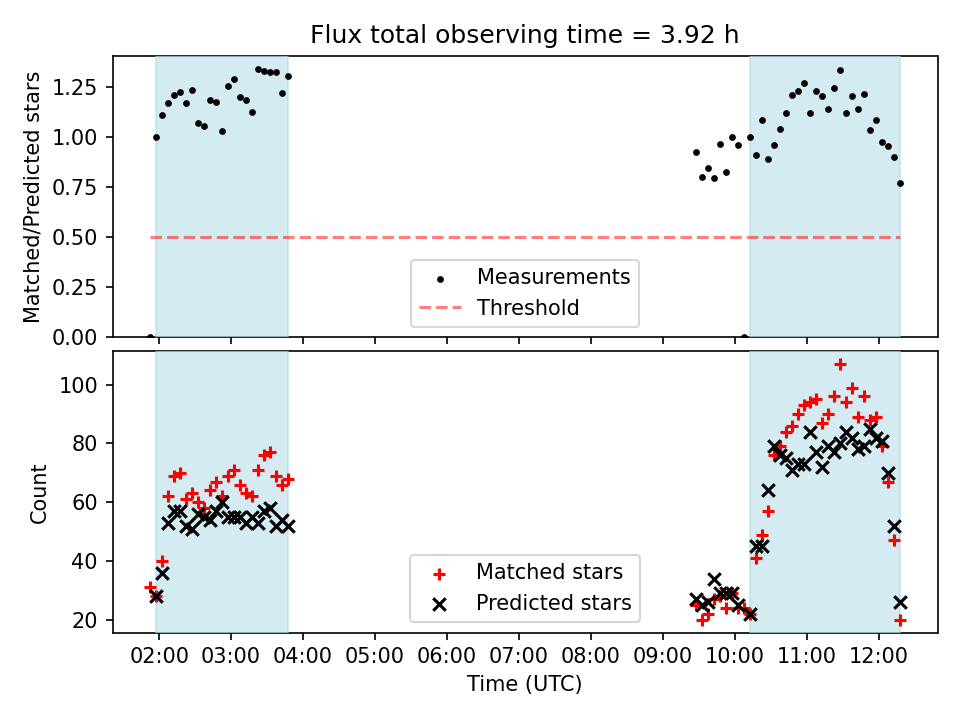 Flux total observing time = 3.92 h

Matched/Predicted stars

1.25
1.00
0.75
0.50
0.25
0.00

Measurements
Threshold

Count

100
80
60
40
20

Matched stars
Predicted stars

02:00 03:00 04:00 05:00 06:00 07:00 08:00 09:00 10:00 11:00 12:00

Time (UTC)